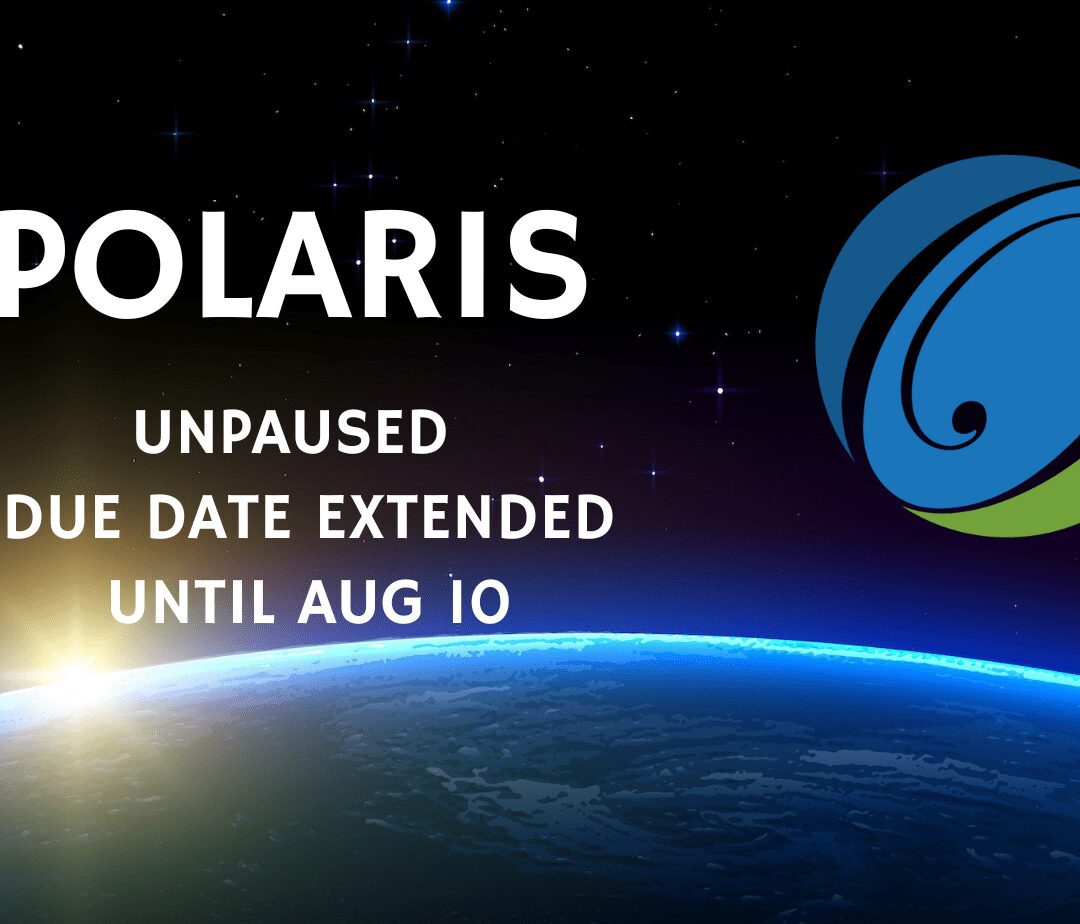 POLARIS

UNPAUSED
DUE DATE EXTENDED
UNTIL AUG 10